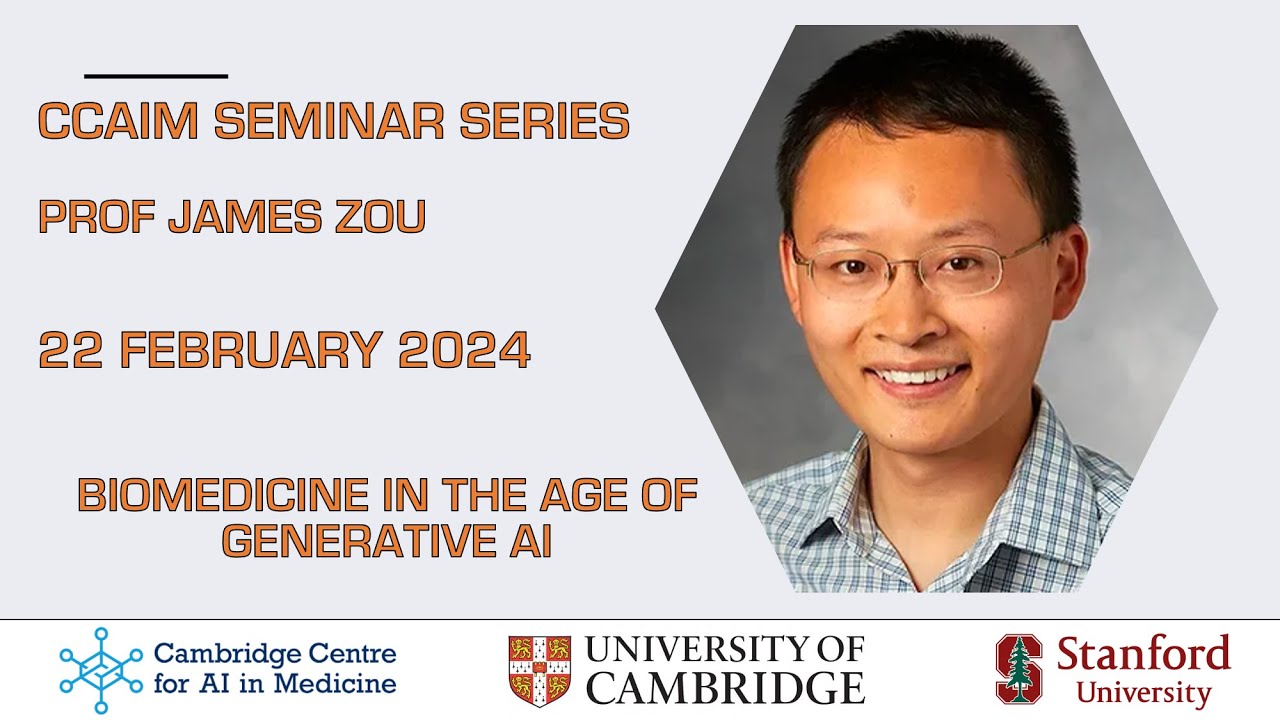 CCAIM SEMINAR SERIES

PROF JAMES ZOU

22 FEBRUARY 2024

BIOMEDICINE IN THE AGE OF GENERATIVE AI

Cambridge Centre for AI in Medicine

UNIVERSITY OF CAMBRIDGE

Stanford University